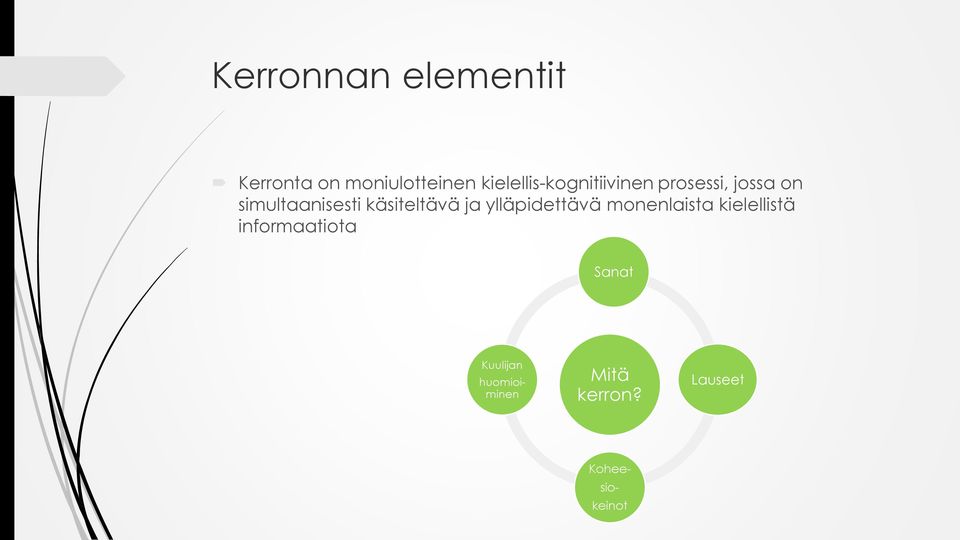 Kerronnan elementit

Kerronta on moniulotteinen kielellis-kognitiivinen prosessi, jossa on simultaanisesti käsiteltävä ja ylläpidettävä monenlaista kielellistä informaatiota

Sanat

Kuulijan huomioiminen

Mitä kerron?

Lauseet

Koheesiokeinot